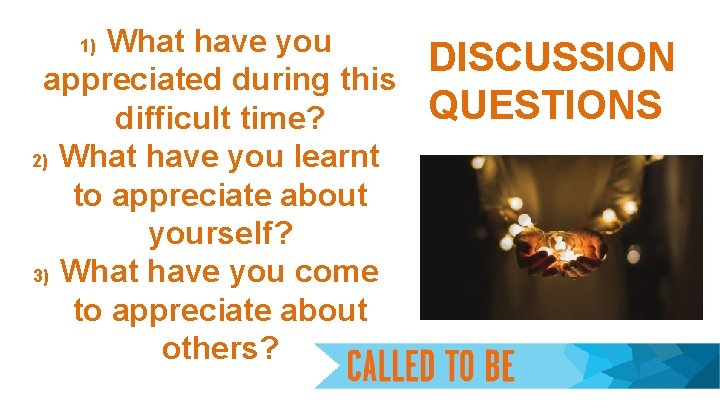 1) What have you appreciated during this difficult time?
2) What have you learnt to appreciate about yourself?
3) What have you come to appreciate about others?

DISCUSSION QUESTIONS

CALLED TO BE